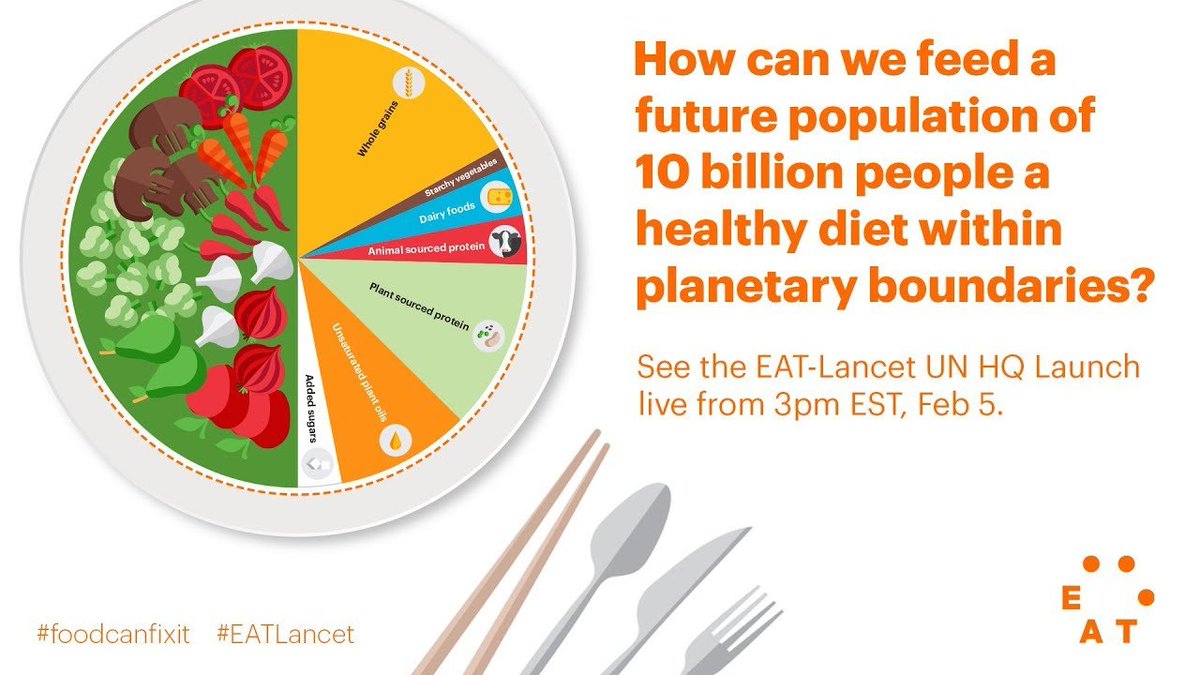 Whole grains

Starchy vegetables

Dairy foods

Animal sourced protein

Plant sourced protein

Unsaturated plant oils

Added sugars

How can we feed a future population of 10 billion people a healthy diet within planetary boundaries?

See the EAT-Lancet UN HQ Launch live from 3pm EST, Feb 5.

#foodcanfixit #EATLancet

EAT